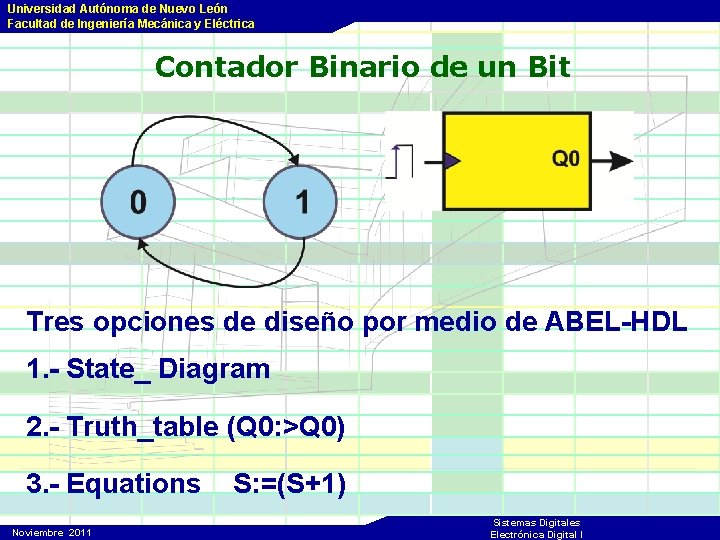 Universidad Autónoma de Nuevo León
Facultad de Ingeniería Mecánica y Eléctrica

Contador Binario de un Bit

0

1

Q0

Tres opciones de diseño por medio de ABEL-HDL

1.- State_ Diagram

2.- Truth_table (Q0:>Q0)

3.- Equations S:=(S+1)

Noviembre 2011

Sistemas Digitales
Electrónica Digital I